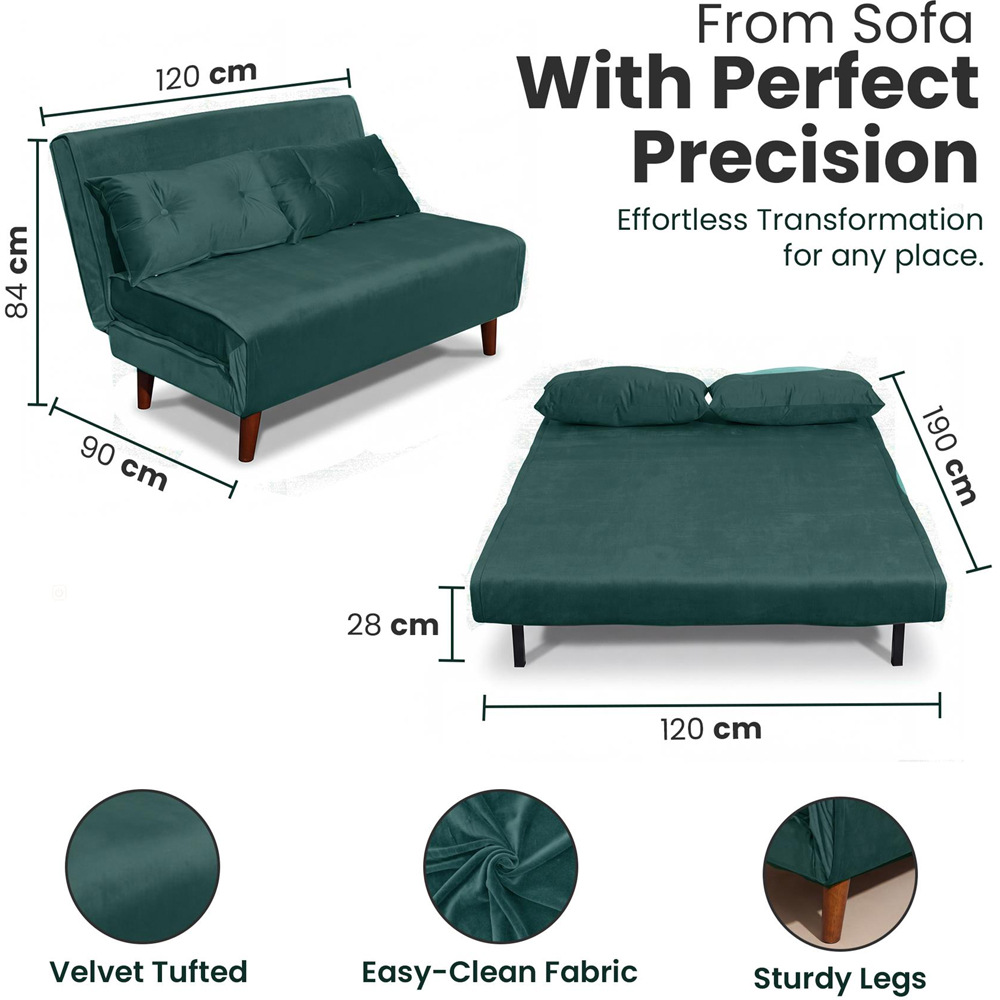 From Sofa
With Perfect
Precision

Effortless Transformation
for any place.

120 cm

84 cm

90 cm

190 cm

28 cm

120 cm

Velvet Tufted

Easy-Clean Fabric

Sturdy Legs